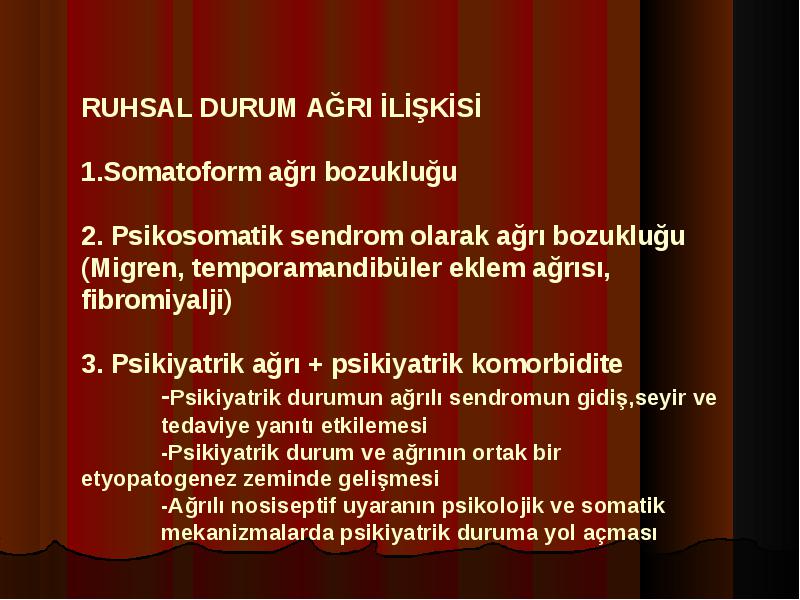 RUHSAL DURUM AĞRI İLİŞKİSİ

1.Somatoform ağrı bozukluğu

2. Psikosomatik sendrom olarak ağrı bozukluğu (Migren, temporamandibüler eklem ağrısı, fibromiyalji)

3. Psikiyatrik ağrı + psikiyatrik komorbidite

-Psikiyatrik durumun ağrılı sendromun gidiş,seyir ve tedaviye yanıtı etkilemesi

-Psikiyatrik durum ve ağrının ortak bir etyopatogenez zeminde gelişmesi

-Ağrılı nosiseptif uyaranın psikolojik ve somatik mekanizmalarda psikiyatrik duruma yol açması